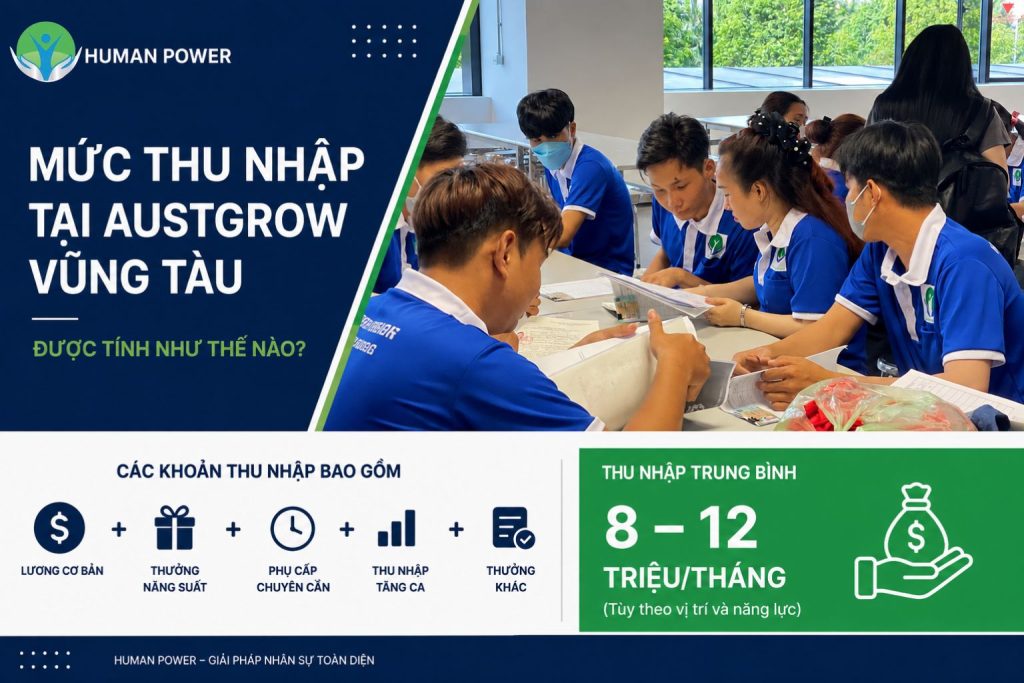 HUMAN POWER

MỨC THU NHẬP TẠI AUSTGROW VŨNG TÀU

ĐƯỢC TÍNH NHƯ THẾ NÀO?

CÁC KHOẢN THU NHẬP BAO GỒM

$ + + + +

LƯƠNG CƠ BẢN

THƯỞNG NĂNG SUẤT

PHỤ CẤP CHUYÊN CẦN

THU NHẬP TĂNG CA

THƯỞNG KHÁC

THU NHẬP TRUNG BÌNH

8 – 12

TRIỆU/THÁNG

(Tùy theo vị trí và năng lực)

$

HUMAN POWER – GIẢI PHÁP NHÂN SỰ TOÀN DIỆN